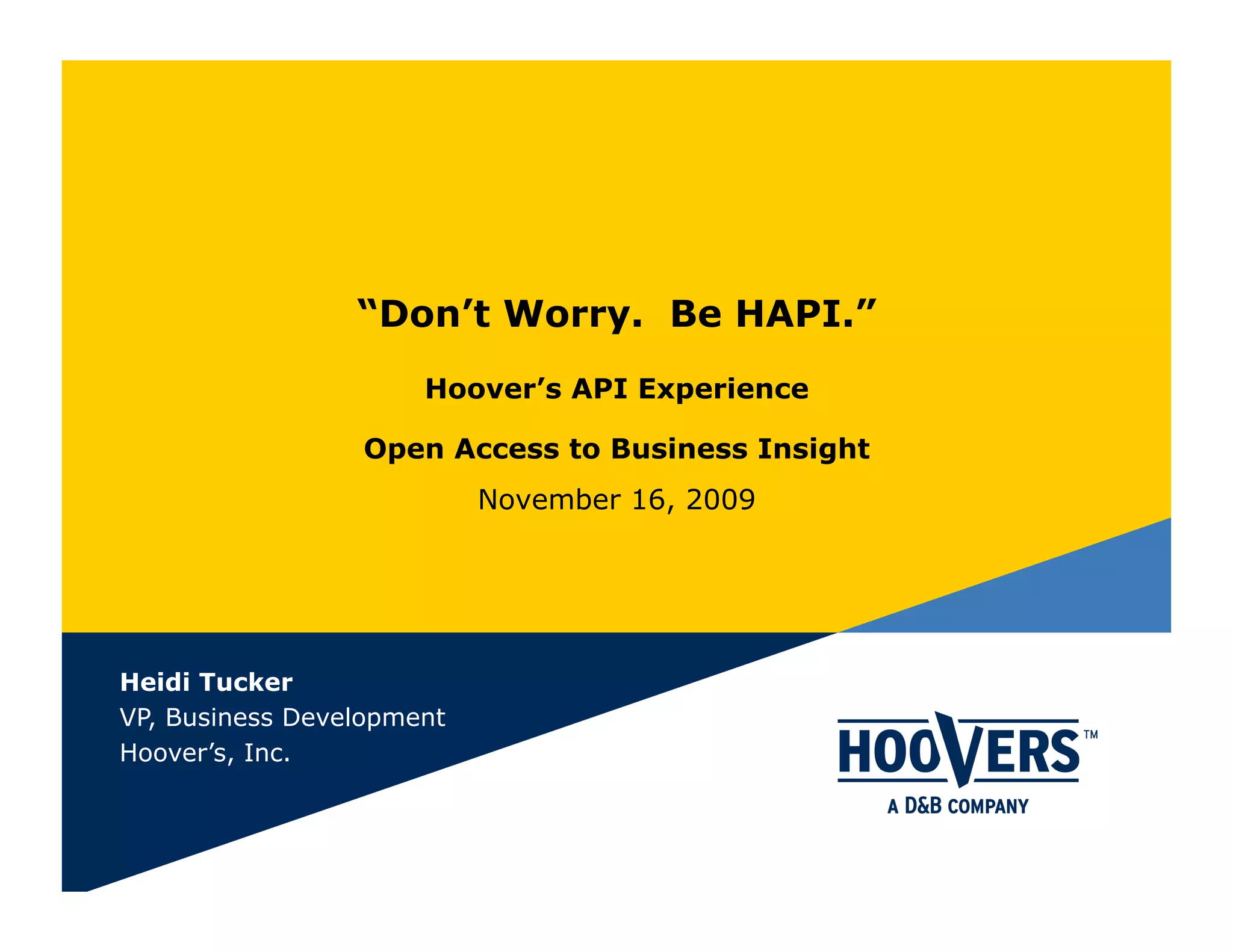 “Don’t Worry.  Be HAPI.”

Hoover’s API Experience

Open Access to Business Insight

November 16, 2009

Heidi Tucker
VP, Business Development
Hoover’s, Inc.

HOOVERS™
A D&B COMPANY